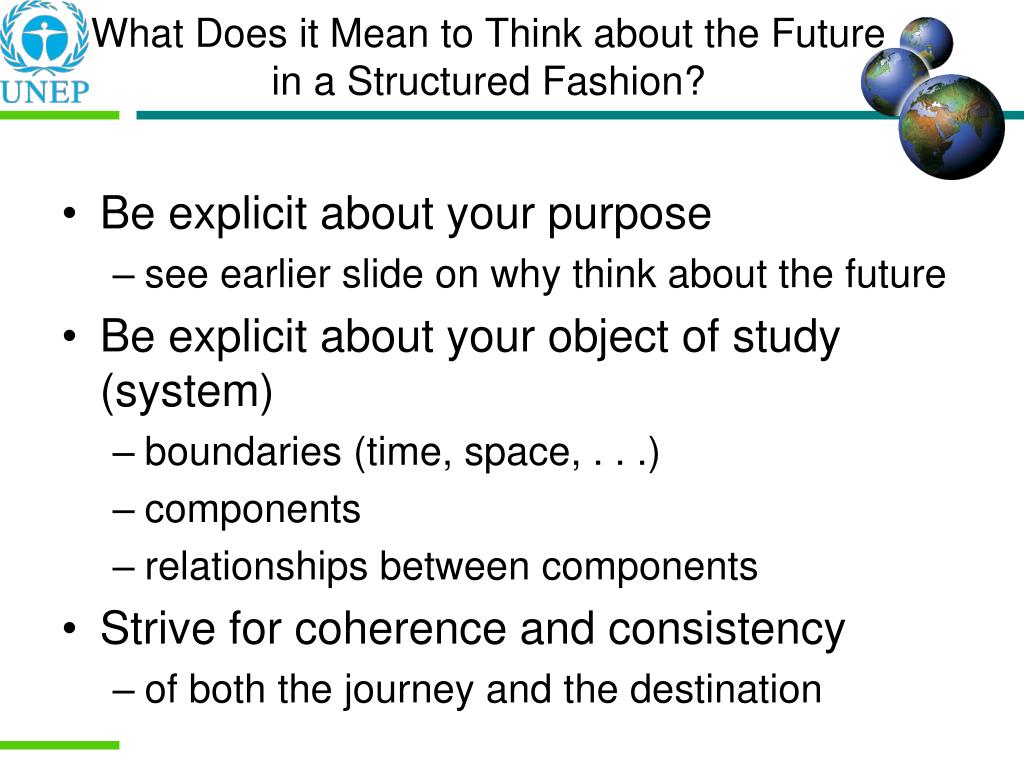 UNEP

What Does it Mean to Think about the Future in a Structured Fashion?

• Be explicit about your purpose
– see earlier slide on why think about the future
• Be explicit about your object of study (system)
– boundaries (time, space, . . .)
– components
– relationships between components
• Strive for coherence and consistency
– of both the journey and the destination